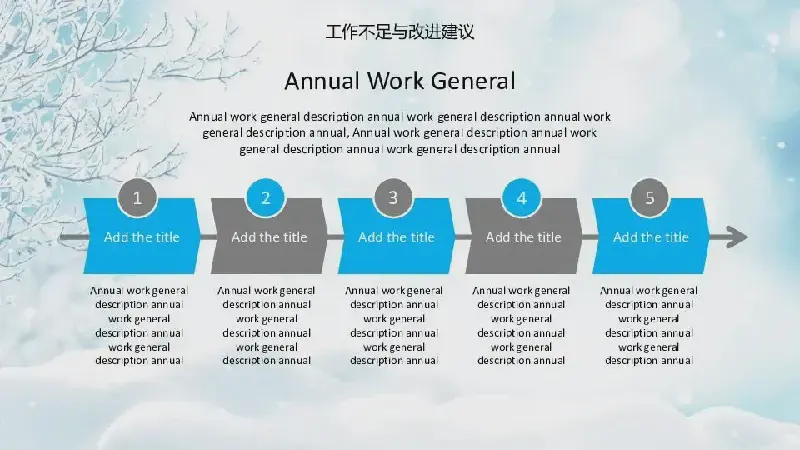 工作不足与改进建议

Annual Work General

Annual work general description annual work general description annual work general description annual, Annual work general description annual work general description annual work general description annual

1
Add the title

Annual work general description annual work general description annual work general description annual

2
Add the title

Annual work general description annual work general description annual work general description annual

3
Add the title

Annual work general description annual work general description annual work general description annual

4
Add the title

Annual work general description annual work general description annual work general description annual

5
Add the title

Annual work general description annual work general description annual work general description annual